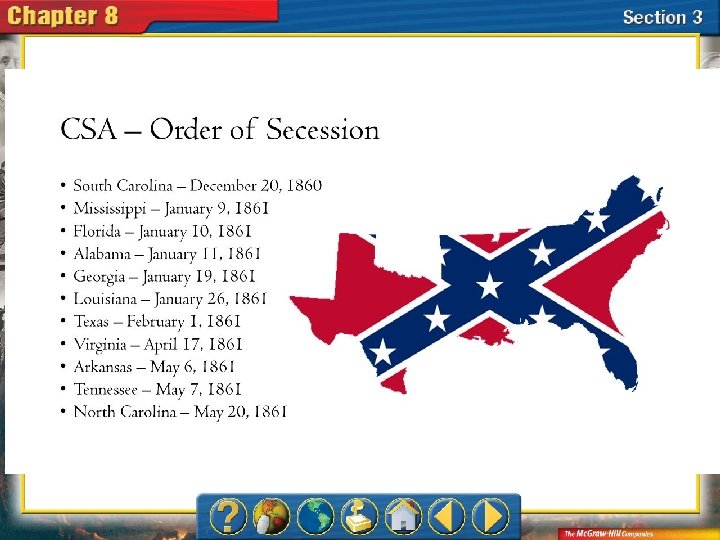 Chapter 8

Section 3

CSA – Order of Secession

• South Carolina – December 20, 1860
• Mississippi – January 9, 1861
• Florida – January 10, 1861
• Alabama – January 11, 1861
• Georgia – January 19, 1861
• Louisiana – January 26, 1861
• Texas – February 1, 1861
• Virginia – April 17, 1861
• Arkansas – May 6, 1861
• Tennessee – May 7, 1861
• North Carolina – May 20, 1861

?

The McGraw-Hill Companies